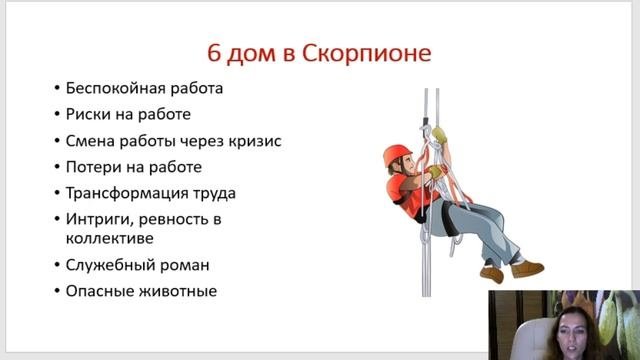 6 дом в Скорпионе

• Беспокойная работа
• Риски на работе
• Смена работы через кризис
• Потери на работе
• Трансформация труда
• Интриги, ревность в коллективе
• Служебный роман
• Опасные животные